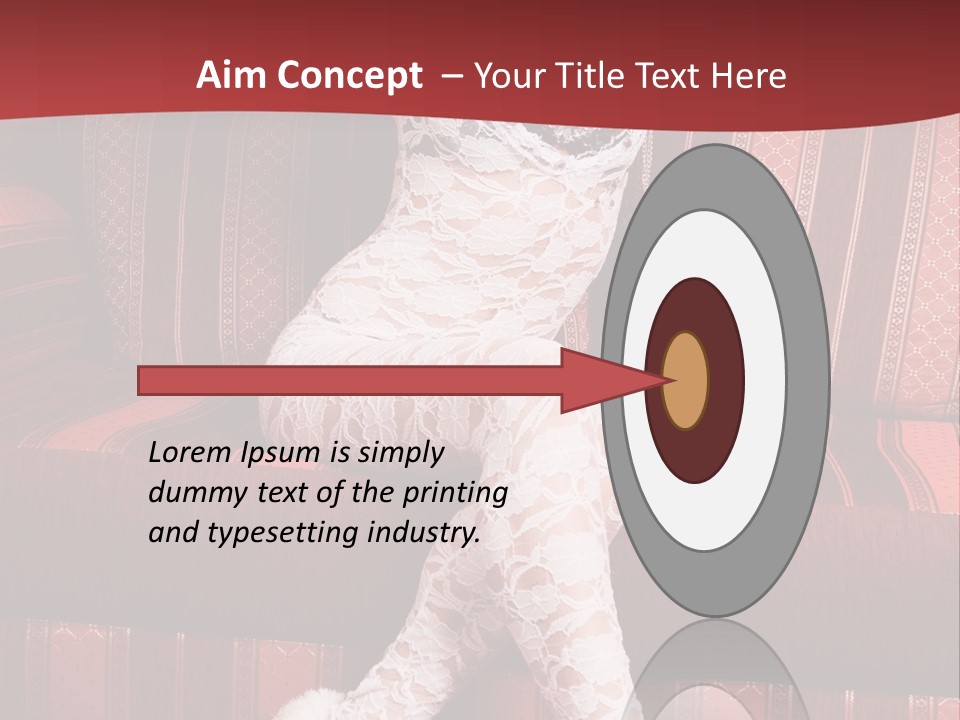 Aim Concept – Your Title Text Here

Lorem Ipsum is simply dummy text of the printing and typesetting industry.